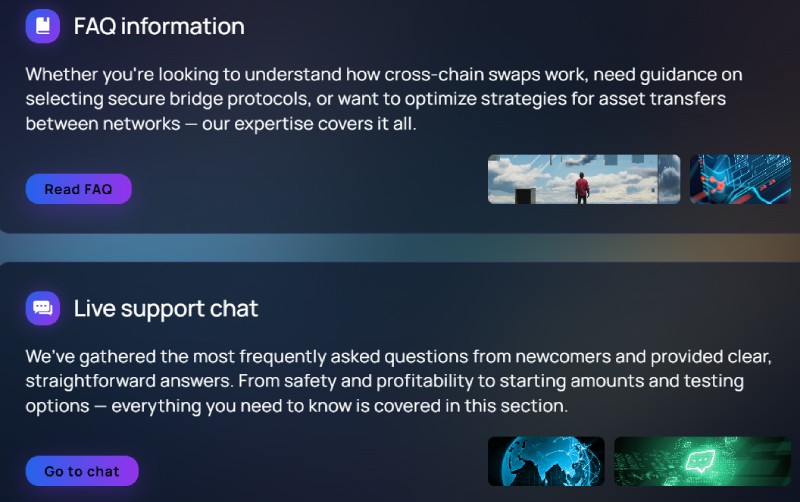 FAQ information

Whether you're looking to understand how cross-chain swaps work, need guidance on selecting secure bridge protocols, or want to optimize strategies for asset transfers between networks — our expertise covers it all.

Read FAQ

Live support chat

We've gathered the most frequently asked questions from newcomers and provided clear, straightforward answers. From safety and profitability to starting amounts and testing options — everything you need to know is covered in this section.

Go to chat